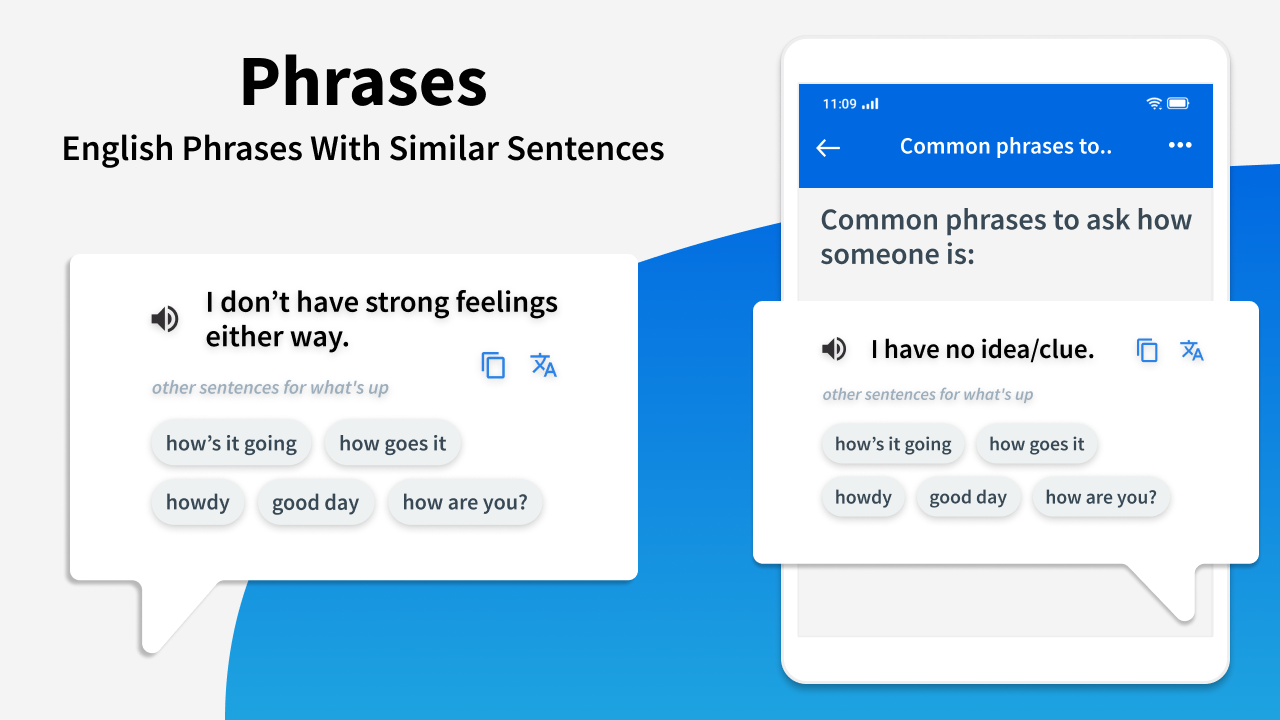 Phrases
English Phrases With Similar Sentences

I don’t have strong feelings either way.

other sentences for what's up

how’s it going
how goes it
howdy
good day
how are you?

11:09

Common phrases to..

Common phrases to ask how someone is:

I have no idea/clue.

other sentences for what's up

how’s it going
how goes it
howdy
good day
how are you?